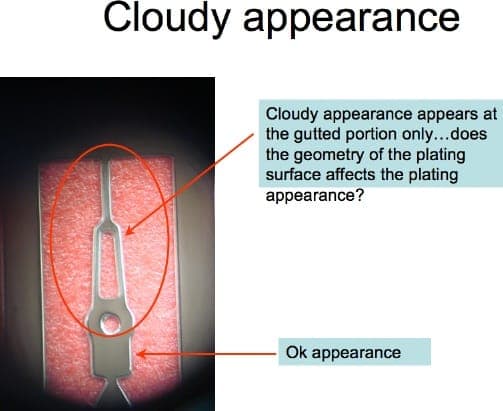 Cloudy appearance

Cloudy appearance appears at the gutted portion only…does the geometry of the plating surface affects the plating appearance?

Ok appearance